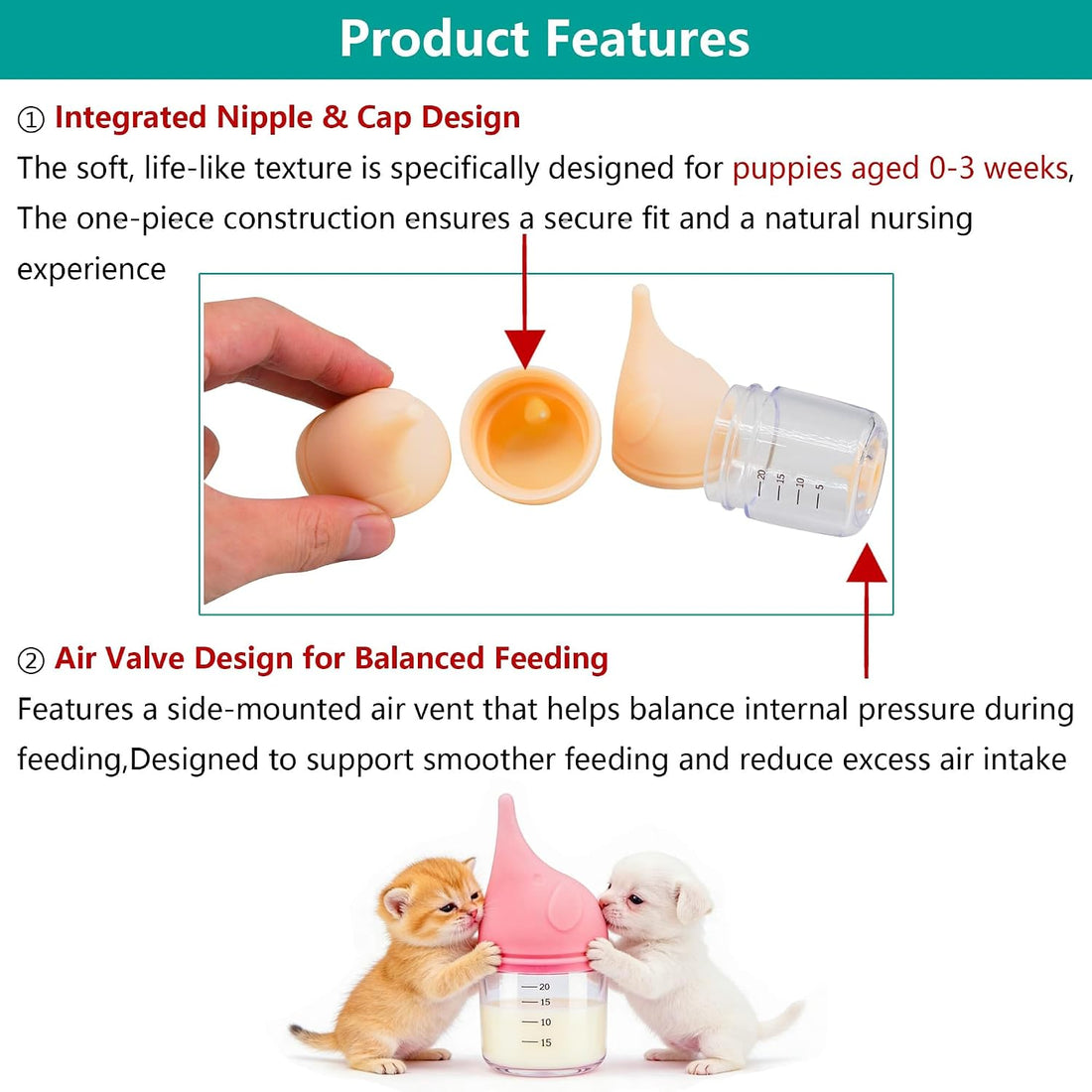 Product Features

① Integrated Nipple & Cap Design

The soft, life-like texture is specifically designed for puppies aged 0-3 weeks, The one-piece construction ensures a secure fit and a natural nursing experience

20
15
10
5

② Air Valve Design for Balanced Feeding

Features a side-mounted air vent that helps balance internal pressure during feeding,Designed to support smoother feeding and reduce excess air intake

20
15
10
15